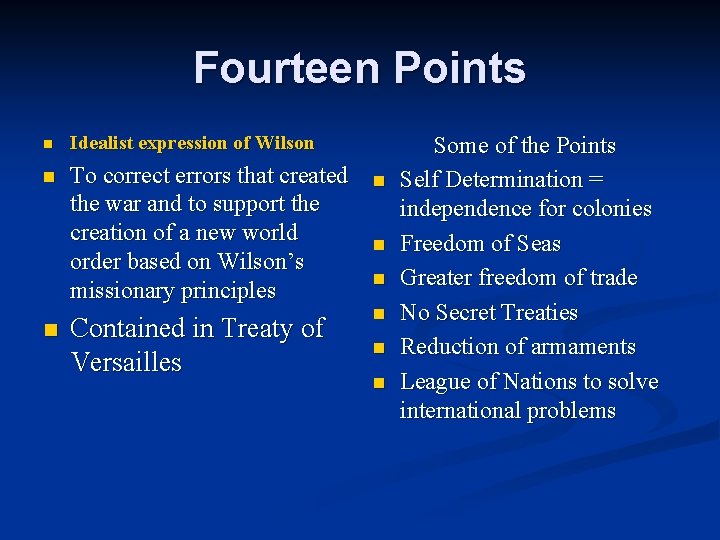 Fourteen Points

- Idealist expression of Wilson
- To correct errors that created the war and to support the creation of a new world order based on Wilson's missionary principles
- Contained in Treaty of Versailles

Some of the Points

- Self Determination = independence for colonies
- Freedom of Seas
- Greater freedom of trade
- No Secret Treaties
- Reduction of armaments
- League of Nations to solve international problems